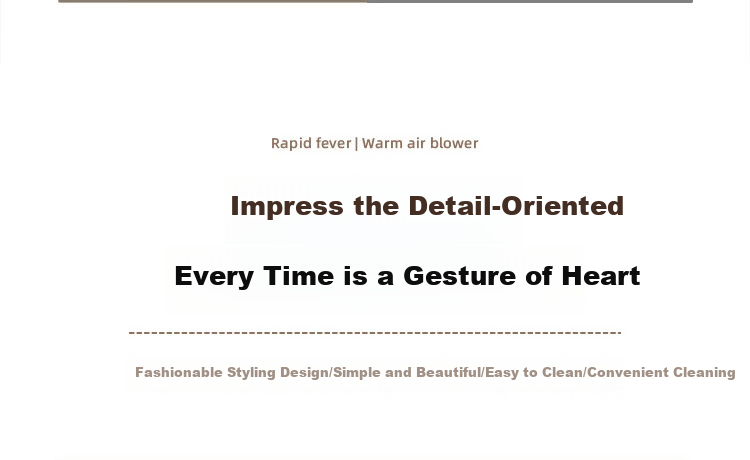 Rapid fever | Warm air blower

Impress the Detail-Oriented

Every Time is a Gesture of Heart

Fashionable Styling Design/Simple and Beautiful/Easy to Clean/Convenient Cleaning